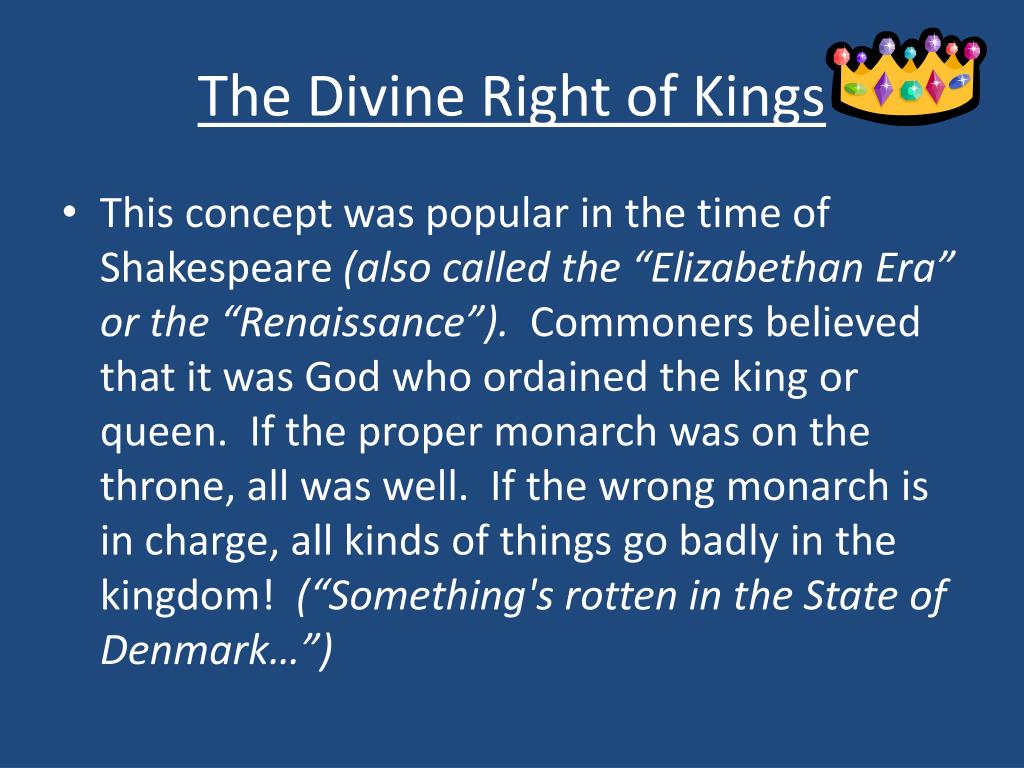 The Divine Right of Kings

• This concept was popular in the time of Shakespeare (also called the “Elizabethan Era” or the “Renaissance”). Commoners believed that it was God who ordained the king or queen. If the proper monarch was on the throne, all was well. If the wrong monarch is in charge, all kinds of things go badly in the kingdom! (“Something's rotten in the State of Denmark…”)